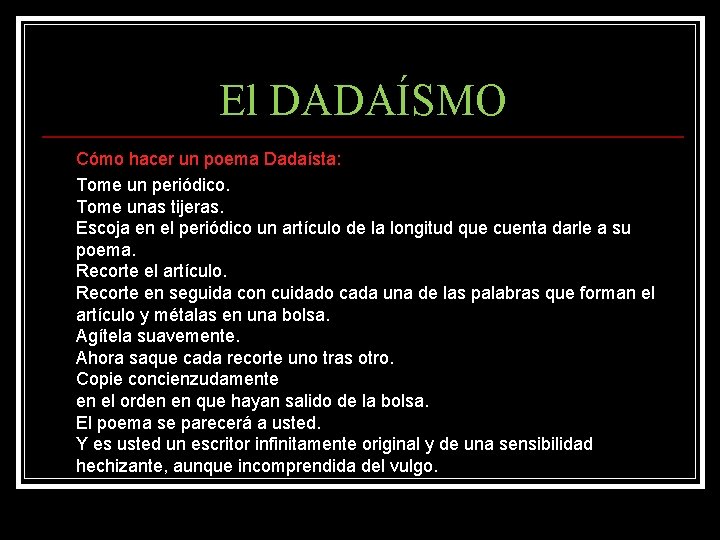 El DADAÍSMO

Cómo hacer un poema Dadaísta:

Tome un periódico.
Tome unas tijeras.
Escoja en el periódico un artículo de la longitud que cuenta darle a su poema.
Recorte el artículo.
Recorte en seguida con cuidado cada una de las palabras que forman el artículo y métalas en una bolsa.
Agítela suavemente.
Ahora saque cada recorte uno tras otro.
Copie concienzudamente
en el orden en que hayan salido de la bolsa.
El poema se parecerá a usted.
Y es usted un escritor infinitamente original y de una sensibilidad hechizante, aunque incomprendida del vulgo.